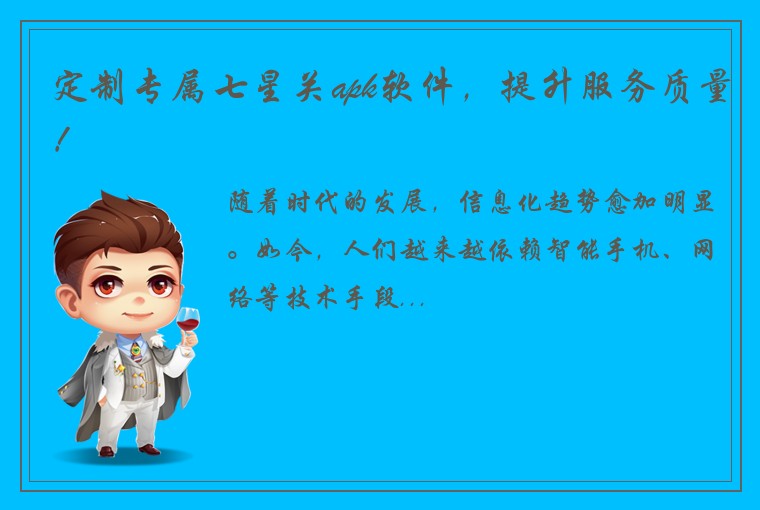 定制专属七星关apk软件，提升服务质量！

随着时代的发展，信息化趋势愈加明显。如今，人们越来越依赖智能手机、网络等技术手段...